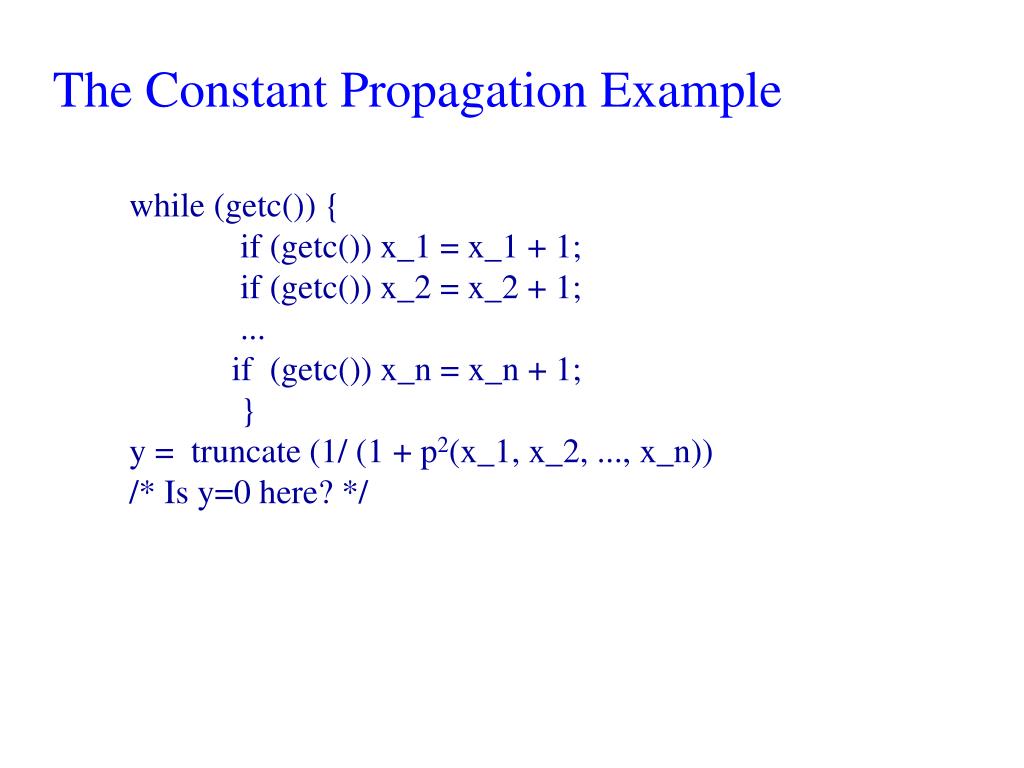 The Constant Propagation Example

while (getc()) {
if (getc()) x_1 = x_1 + 1;
if (getc()) x_2 = x_2 + 1;
...
if (getc()) x_n = x_n + 1;
}
y = truncate (1/ (1 + p$^2$(x_1, x_2, ..., x_n))
/* Is y=0 here? */